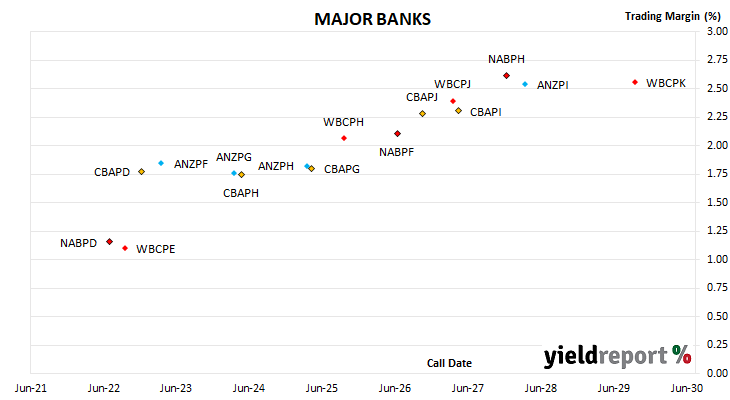 MAJOR BANKS

Trading Margin (%)

3.00
2.75
2.50
2.25
2.00
1.75
1.50
1.25
1.00
0.75
0.50
0.25
0.00

NABPH
WBCPJ
ANZPI
WBCPK
CBAPJ
CBAPI
WBCPH
NABPF
CBAPD
ANZPF
ANZPG
ANZPH
CBAPG
CBAPH
NABPD
WBCPE

Call Date

yieldreport %

Jun-21 Jun-22 Jun-23 Jun-24 Jun-25 Jun-26 Jun-27 Jun-28 Jun-29 Jun-30